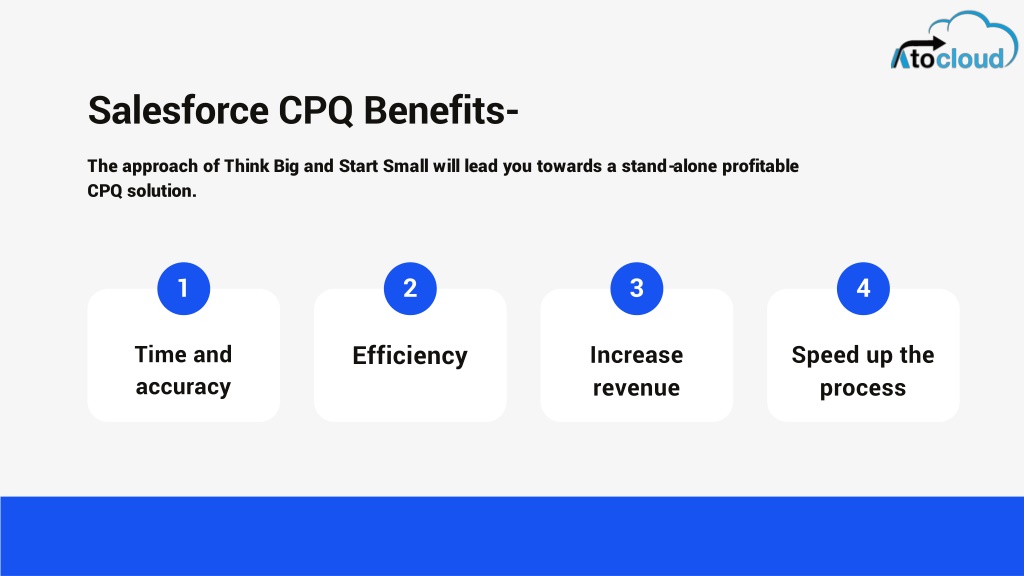 Atocloud

Salesforce CPQ Benefits-

The approach of Think Big and Start Small will lead you towards a stand-alone profitable CPQ solution.

1
Time and accuracy

2
Efficiency

3
Increase revenue

4
Speed up the process